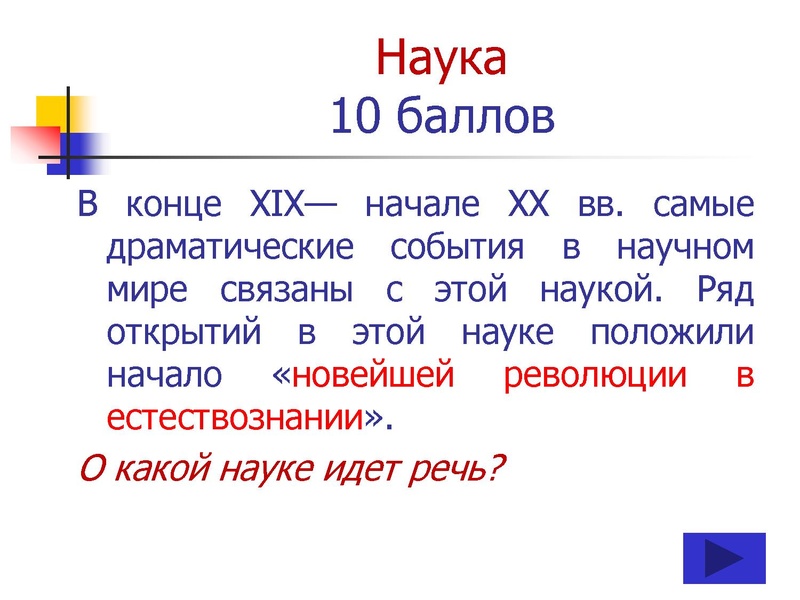 Наука
10 баллов

В конце XIX— начале XX вв. самые драматические события в научном мире связаны с этой наукой. Ряд открытий в этой науке положили начало «новейшей революции в естествознании».

О какой науке идет речь?